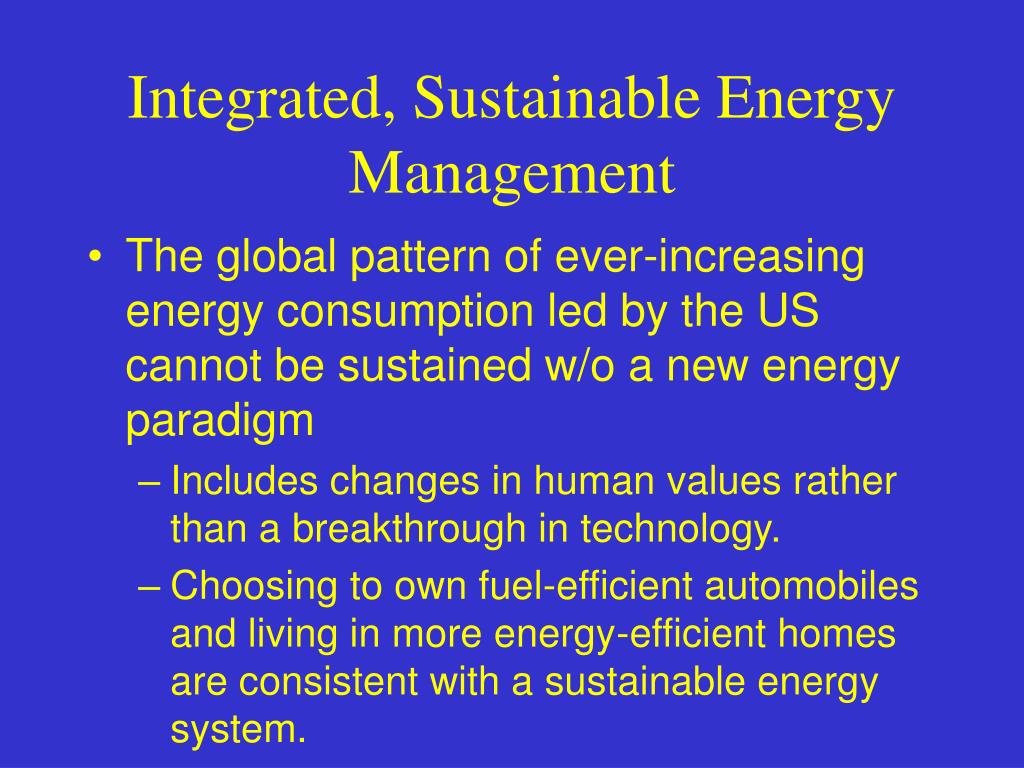 Integrated, Sustainable Energy Management

• The global pattern of ever-increasing energy consumption led by the US cannot be sustained w/o a new energy paradigm

– Includes changes in human values rather than a breakthrough in technology.

– Choosing to own fuel-efficient automobiles and living in more energy-efficient homes are consistent with a sustainable energy system.